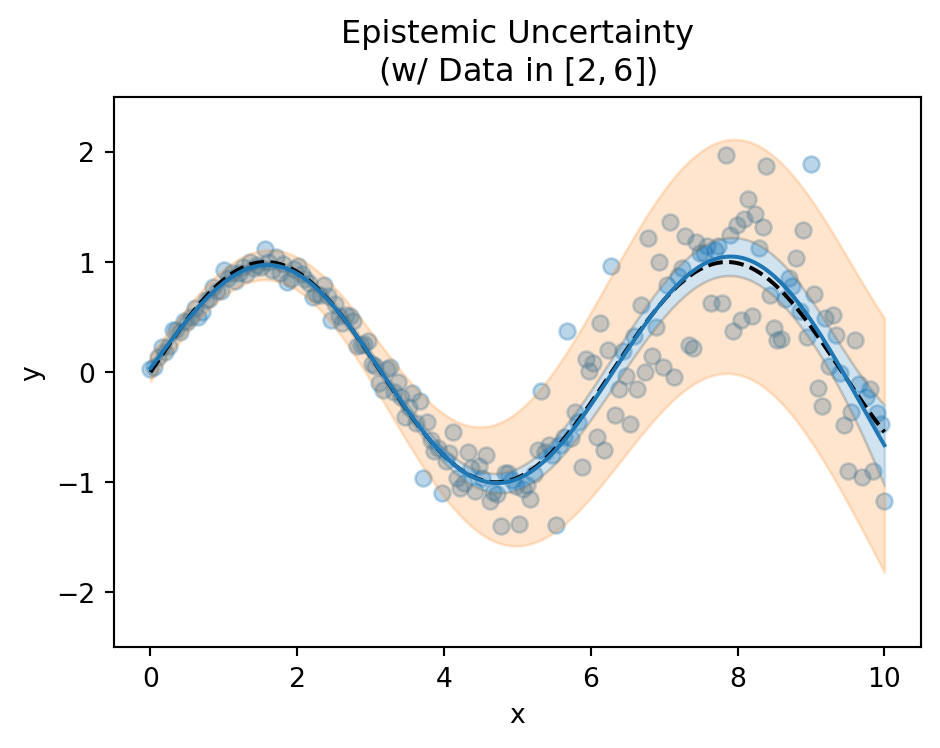 Epistemic Uncertainty
(w/ Data in $[2, 6]$)

2
1
0
−1
−2

y

0
2
4
6
8
10

x